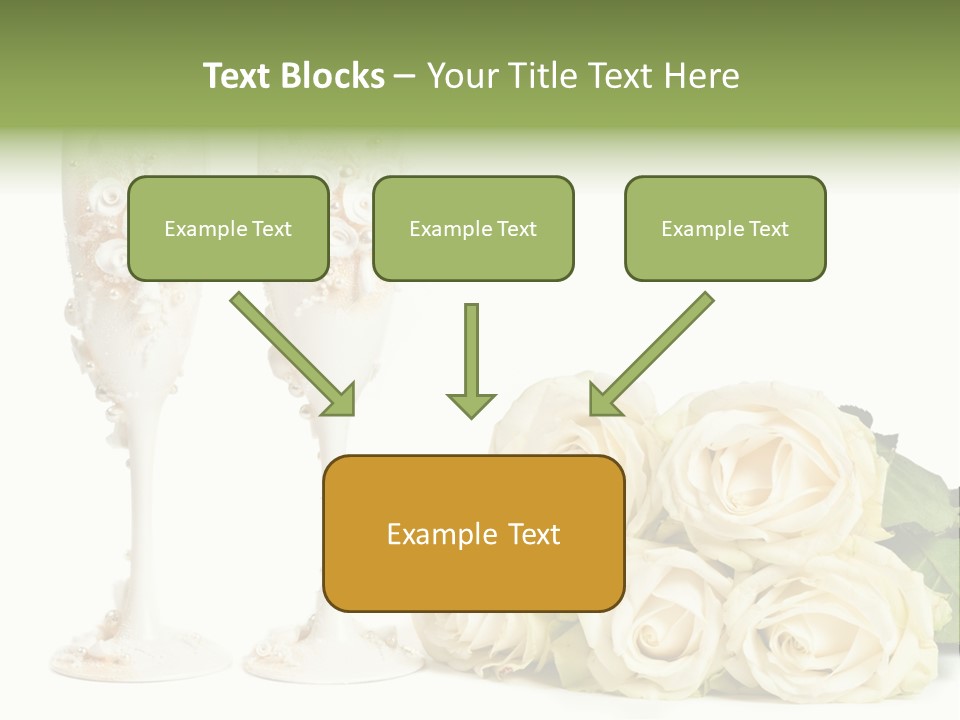 Text Blocks – Your Title Text Here

Example Text

Example Text

Example Text

Example Text